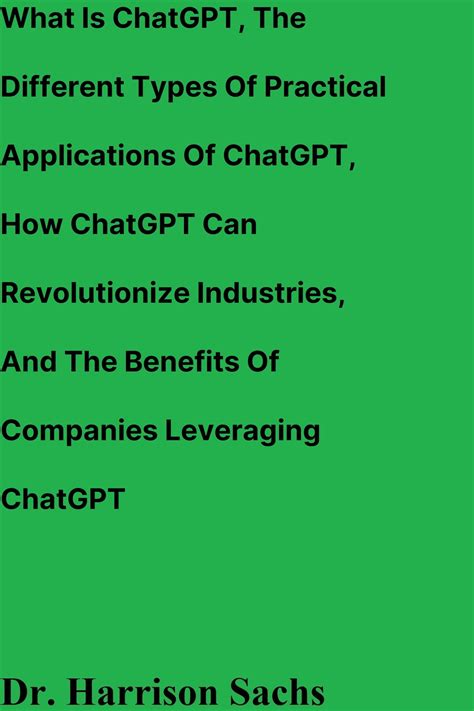 What Is ChatGPT, The Different Types Of Practical Applications Of ChatGPT, How ChatGPT Can Revolutionize Industries, And The Benefits Of Companies Leveraging ChatGPT

Dr. Harrison Sachs